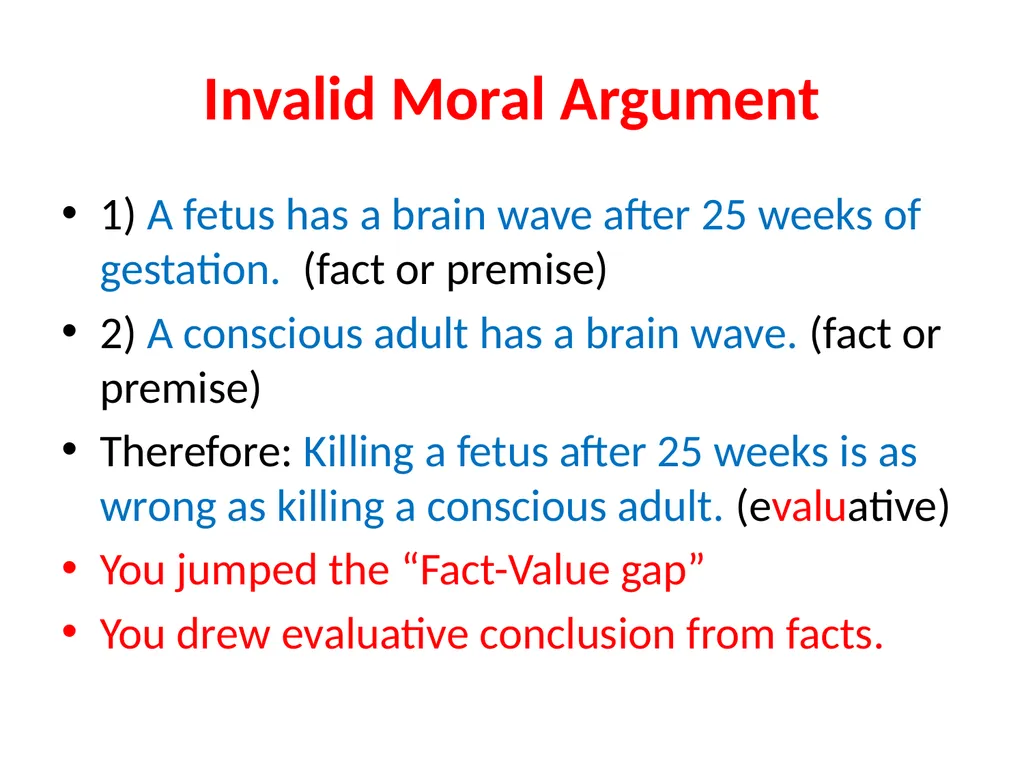 Invalid Moral Argument

• 1) A fetus has a brain wave after 25 weeks of gestation. (fact or premise)

• 2) A conscious adult has a brain wave. (fact or premise)

• Therefore: Killing a fetus after 25 weeks is as wrong as killing a conscious adult. (evaluative)

• You jumped the “Fact-Value gap”

• You drew evaluative conclusion from facts.